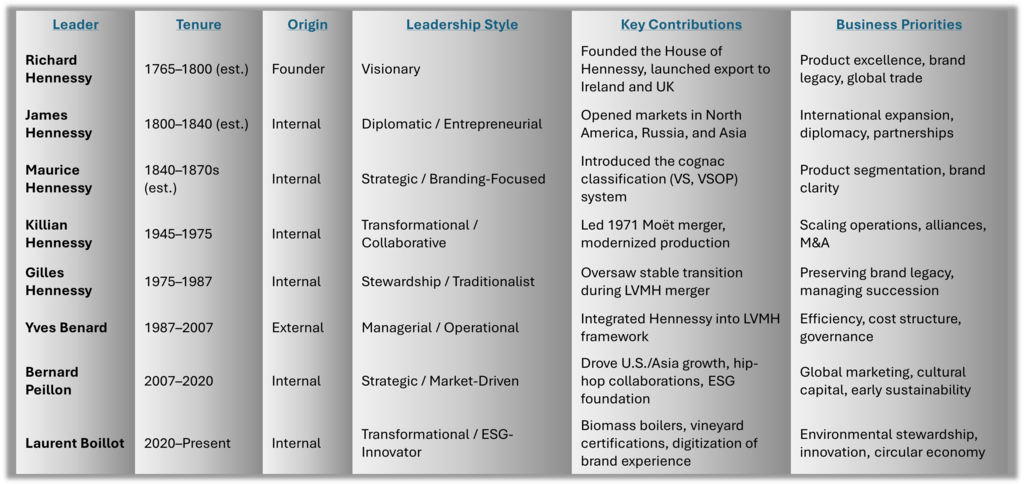 | Leader | Tenure | Origin | Leadership Style | Key Contributions | Business Priorities |
|---|---|---|---|---|---|
| Richard Hennessy | 1765–1800 (est.) | Founder | Visionary | Founded the House of Hennessy, launched export to Ireland and UK | Product excellence, brand legacy, global trade |
| James Hennessy | 1800–1840 (est.) | Internal | Diplomatic / Entrepreneurial | Opened markets in North America, Russia, and Asia | International expansion, diplomacy, partnerships |
| Maurice Hennessy | 1840–1870s (est.) | Internal | Strategic / Branding-Focused | Introduced the cognac classification (VS, VSOP) system | Product segmentation, brand clarity |
| Killian Hennessy | 1945–1975 | Internal | Transformational / Collaborative | Led 1971 Moët merger, modernized production | Scaling operations, alliances, M&A |
| Gilles Hennessy | 1975–1987 | Internal | Stewardship / Traditionalist | Oversaw stable transition during LVMH merger | Preserving brand legacy, managing succession |
| Yves Benard | 1987–2007 | External | Managerial / Operational | Integrated Hennessy into LVMH framework | Efficiency, cost structure, governance |
| Bernard Peillon | 2007–2020 | Internal | Strategic / Market-Driven | Drove U.S./Asia growth, hip-hop collaborations, ESG foundation | Global marketing, cultural capital, early sustainability |
| Laurent Boillot | 2020–Present | Internal | Transformational / ESG-Innovator | Biomass boilers, vineyard certifications, digitization of brand experience | Environmental stewardship, innovation, circular economy |